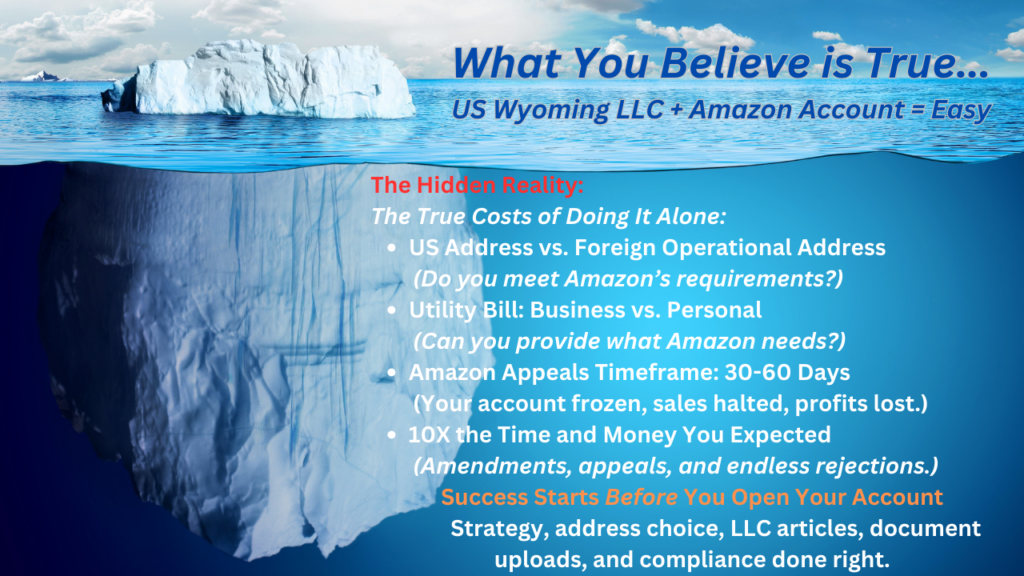 What You Believe is True...
US Wyoming LLC + Amazon Account = Easy

The Hidden Reality:
The True Costs of Doing It Alone:

- US Address vs. Foreign Operational Address
(Do you meet Amazon's requirements?)
- Utility Bill: Business vs. Personal
(Can you provide what Amazon needs?)
- Amazon Appeals Timeframe: 30-60 Days
(Your account frozen, sales halted, profits lost.)
- 10X the Time and Money You Expected
(Amendments, appeals, and endless rejections.)

Success Starts Before You Open Your Account
Strategy, address choice, LLC articles, document uploads, and compliance done right.